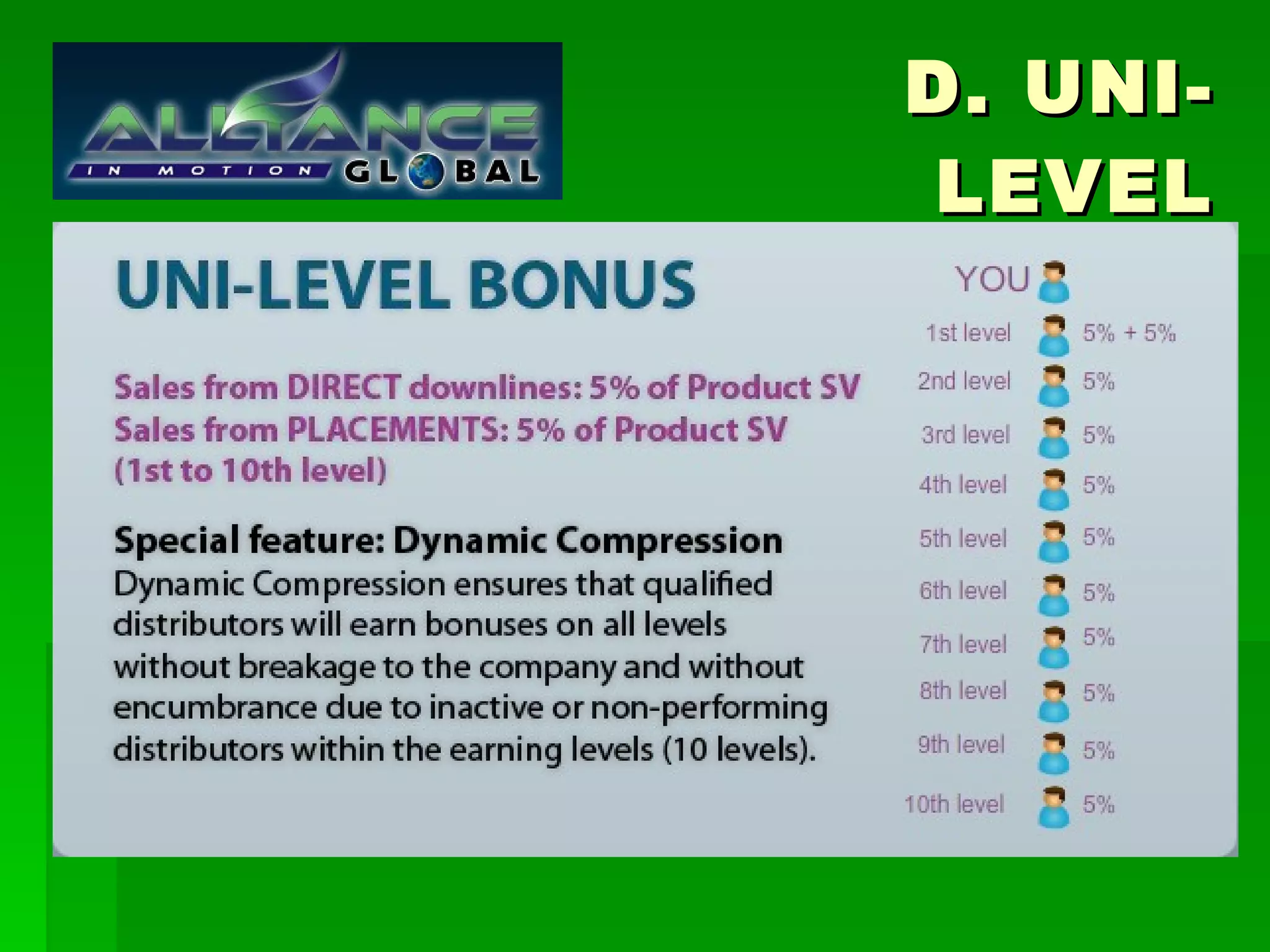 ALLIANCE
IN MOTION GLOBAL

D. UNI-LEVEL

UNI-LEVEL BONUS

Sales from DIRECT downlines: 5% of Product SV
Sales from PLACEMENTS: 5% of Product SV
(1st to 10th level)

Special feature: Dynamic Compression
Dynamic Compression ensures that qualified distributors will earn bonuses on all levels without breakage to the company and without encumbrance due to inactive or non-performing distributors within the earning levels (10 levels).

YOU
1st level 5% + 5%
2nd level 5%
3rd level 5%
4th level 5%
5th level 5%
6th level 5%
7th level 5%
8th level 5%
9th level 5%
10th level 5%